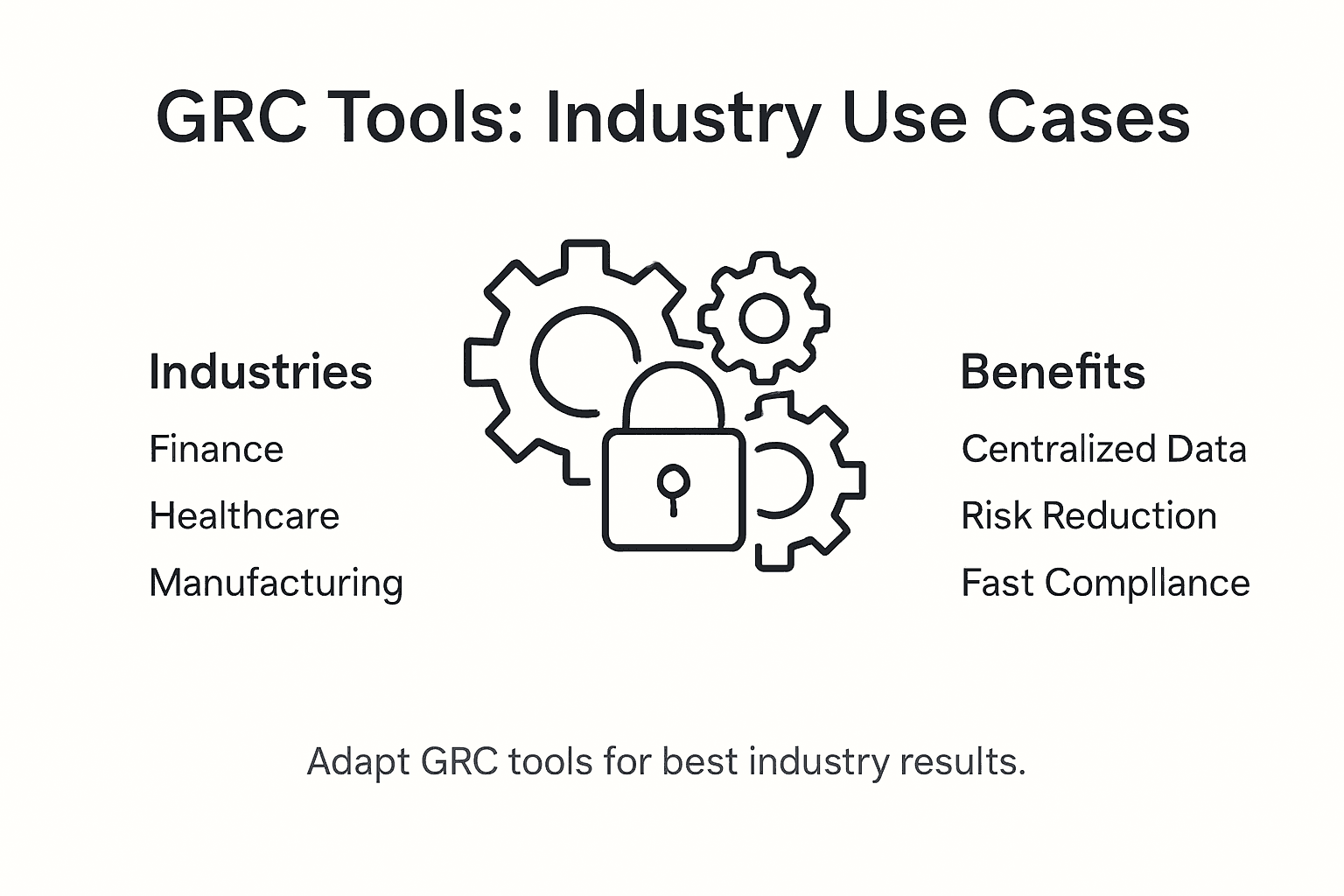 GRC Tools: Industry Use Cases

Industries

Finance

Healthcare

Manufacturing

Benefits

Centralized Data

Risk Reduction

Fast Compllance

Adapt GRC tools for best industry results.